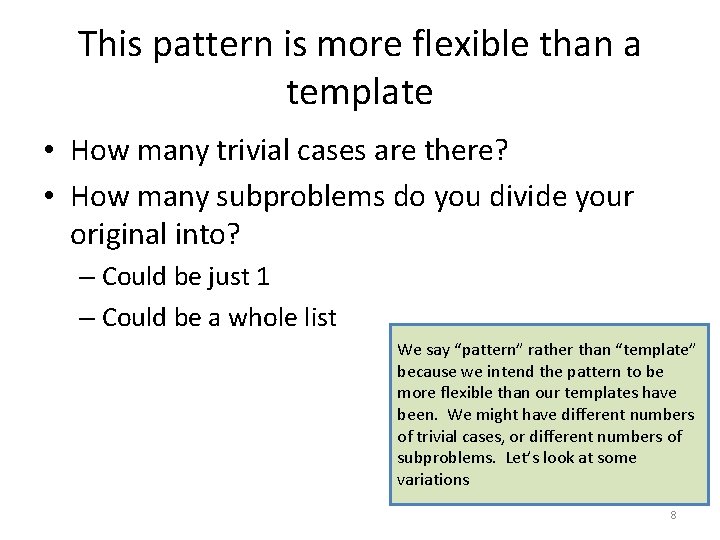 This pattern is more flexible than a template

• How many trivial cases are there?
• How many subproblems do you divide your original into?
– Could be just 1
– Could be a whole list

We say “pattern” rather than “template” because we intend the pattern to be more flexible than our templates have been. We might have different numbers of trivial cases, or different numbers of subproblems. Let’s look at some variations

8